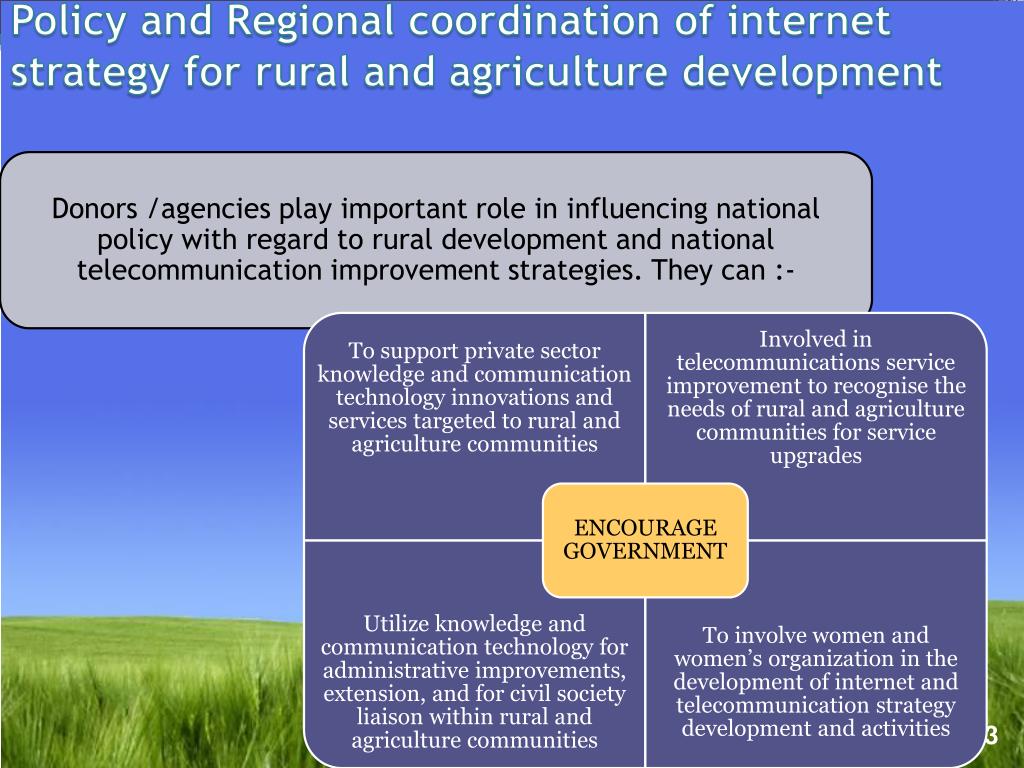 Policy and Regional coordination of internet strategy for rural and agriculture development

Donors /agencies play important role in influencing national policy with regard to rural development and national telecommunication improvement strategies. They can :-

To support private sector knowledge and communication technology innovations and services targeted to rural and agriculture communities

Involved in telecommunications service improvement to recognise the needs of rural and agriculture communities for service upgrades

ENCOURAGE GOVERNMENT

Utilize knowledge and communication technology for administrative improvements, extension, and for civil society liaison within rural and agriculture communities

To involve women and women's organization in the development of internet and telecommunication strategy development and activities

3